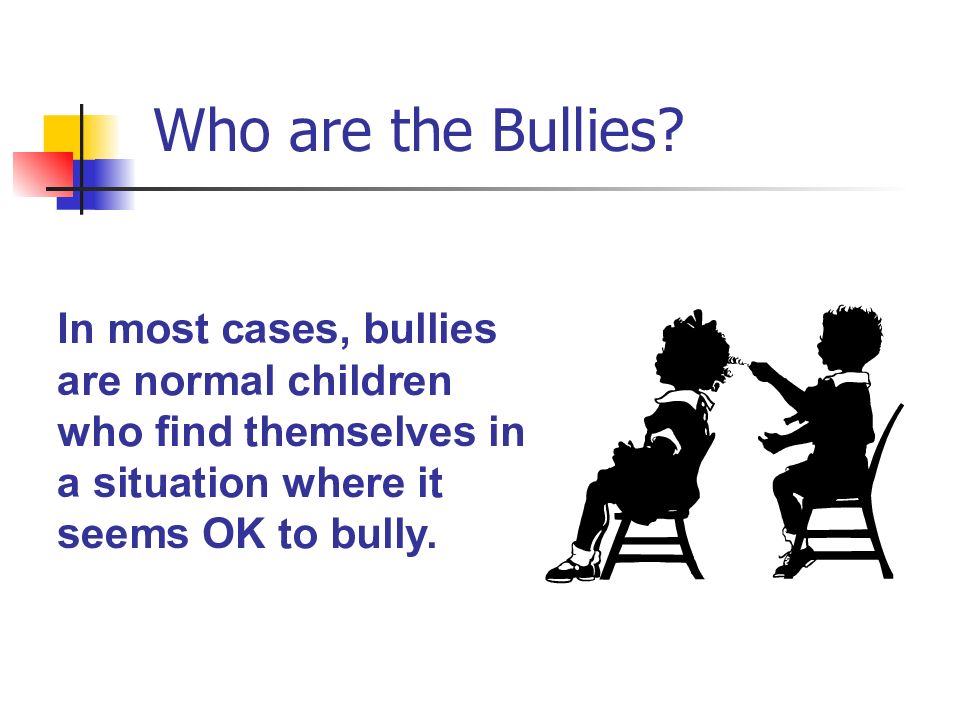 Who are the Bullies?

In most cases, bullies are normal children who find themselves in a situation where it seems OK to bully.